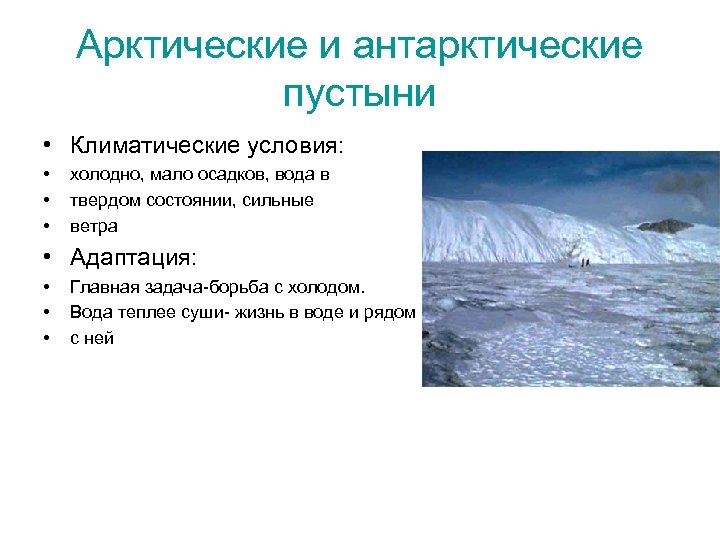 Арктические и антарктические пустыни

• Климатические условия:
• холодно, мало осадков, вода в
• твердом состоянии, сильные
• ветра
• Адаптация:
• Главная задача-борьба с холодом.
• Вода теплее суши- жизнь в воде и рядом
• с ней